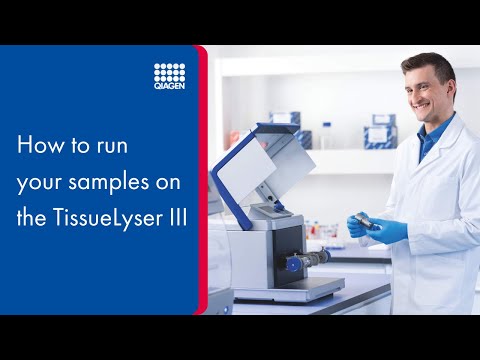 QIAGEN

How to run your samples on the TissueLyser III